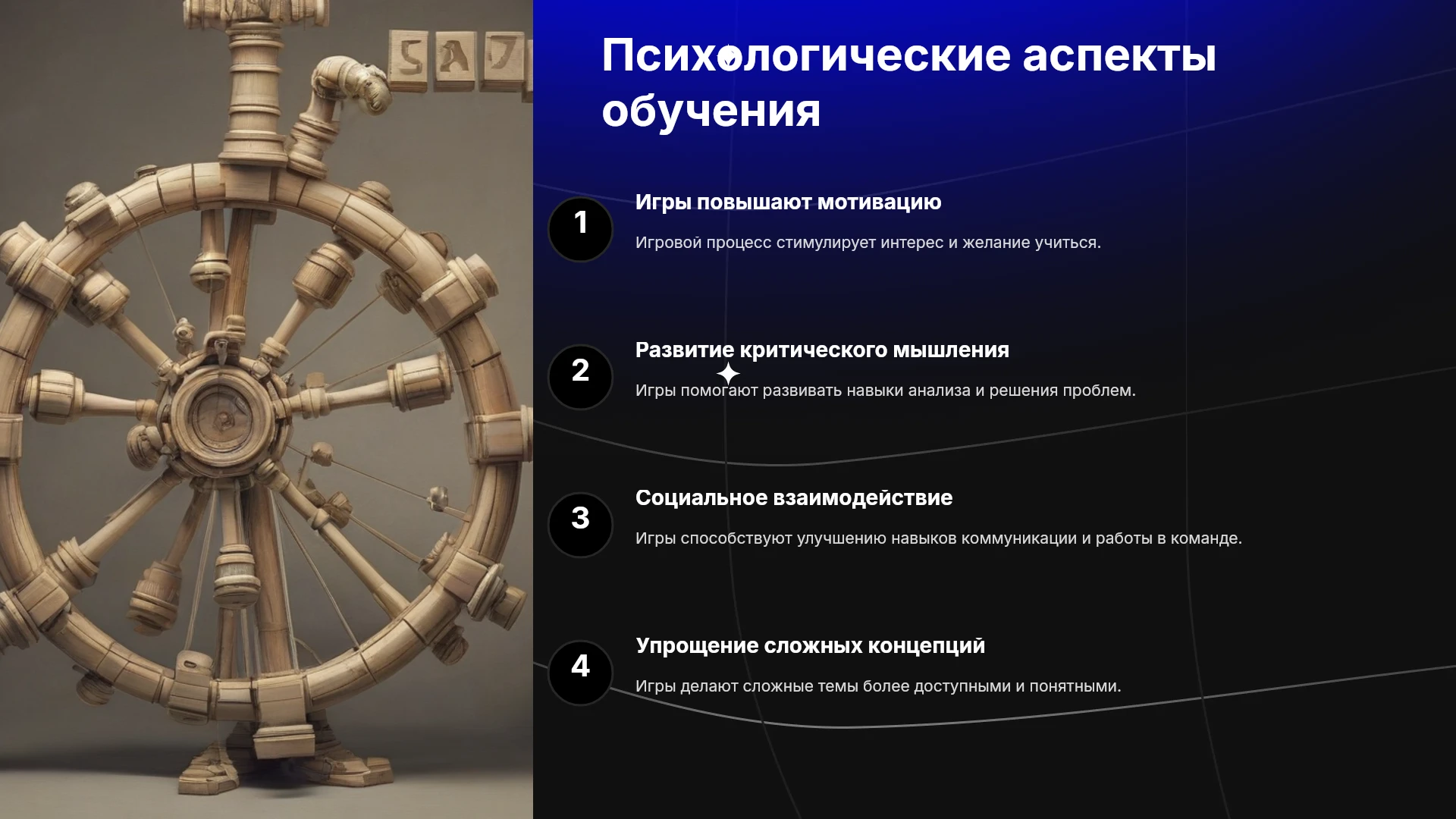 Психологические аспекты обучения

1

Игры повышают мотивацию

Игровой процесс стимулирует интерес и желание учиться.

2

Развитие критического мышления

Игры помогают развивать навыки анализа и решения проблем.

3

Социальное взаимодействие

Игры способствуют улучшению навыков коммуникации и работы в команде.

4

Упрощение сложных концепций

Игры делают сложные темы более доступными и понятными.